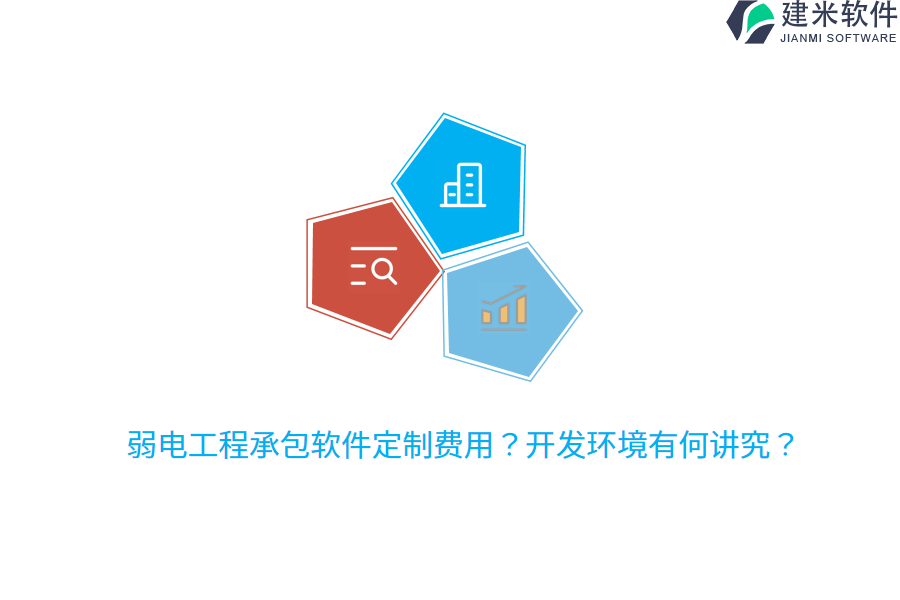 建米软件
JIANMI SOFTWARE

弱电工程承包软件定制费用？开发环境有何讲究？